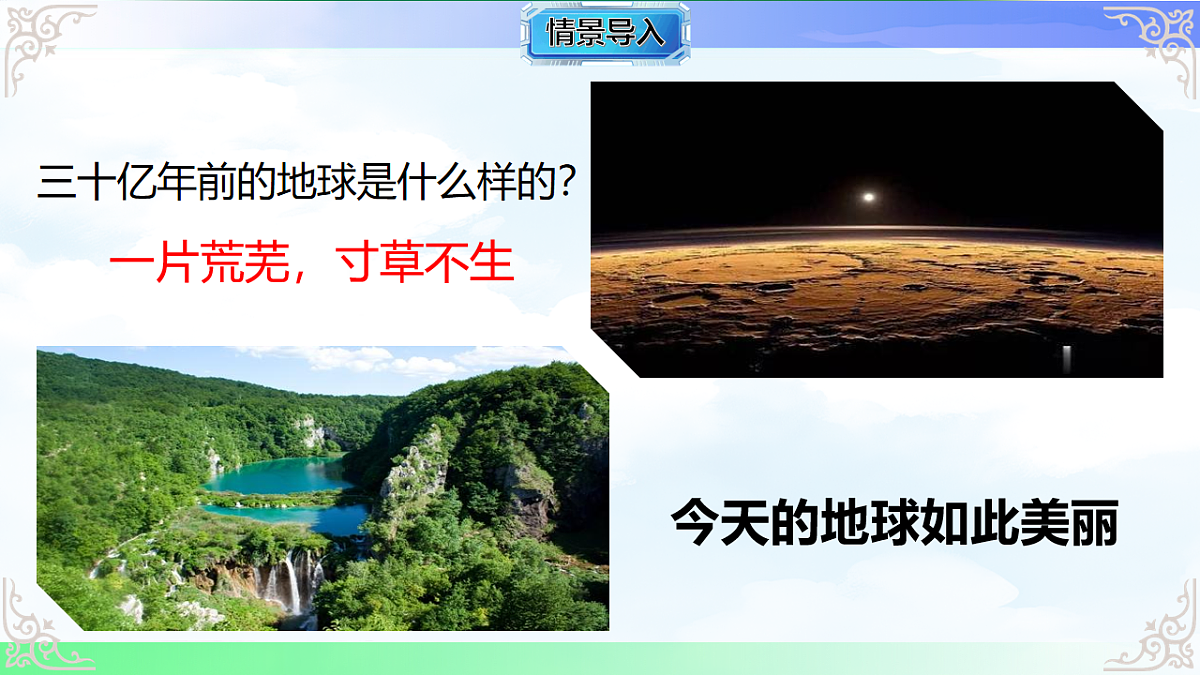 情景导入

三十亿年前的地球是什么样的?

一片荒芜，寸草不生

今天的地球如此美丽